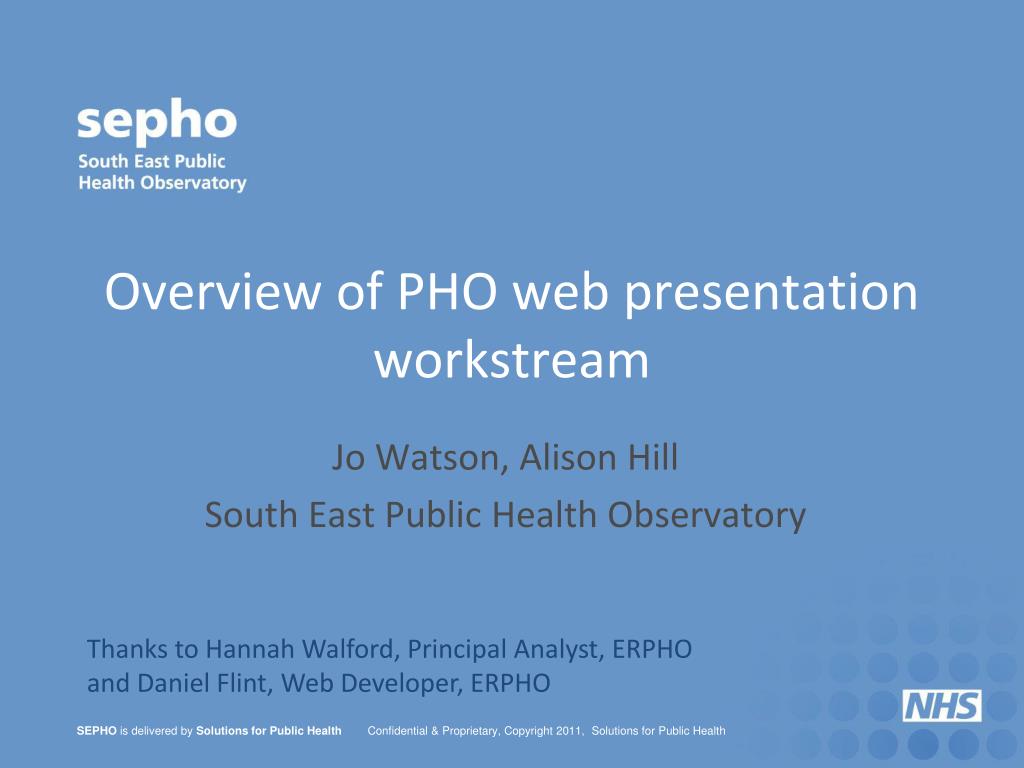 sepho
South East Public
Health Observatory

Overview of PHO web presentation workstream

Jo Watson, Alison Hill
South East Public Health Observatory

Thanks to Hannah Walford, Principal Analyst, ERPHO
and Daniel Flint, Web Developer, ERPHO

NHS

SEPHO is delivered by Solutions for Public Health Confidential & Proprietary, Copyright 2011, Solutions for Public Health